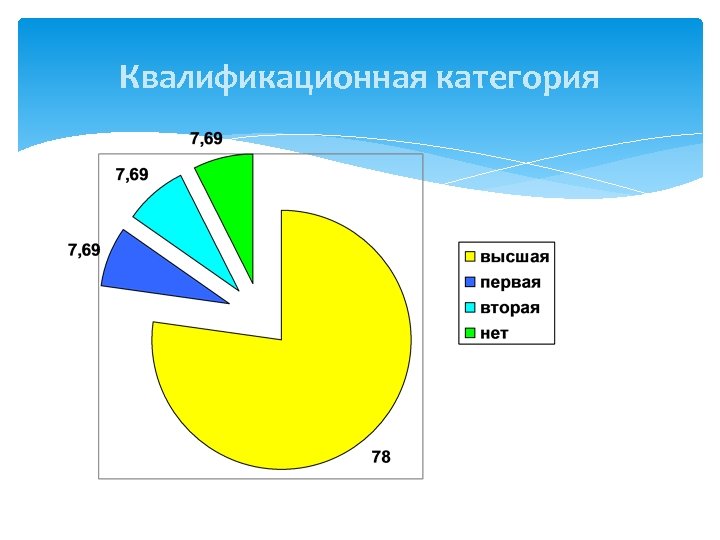 Квалификационная категория

7,69

7,69

7,69

78

высшая
первая
вторая
нет